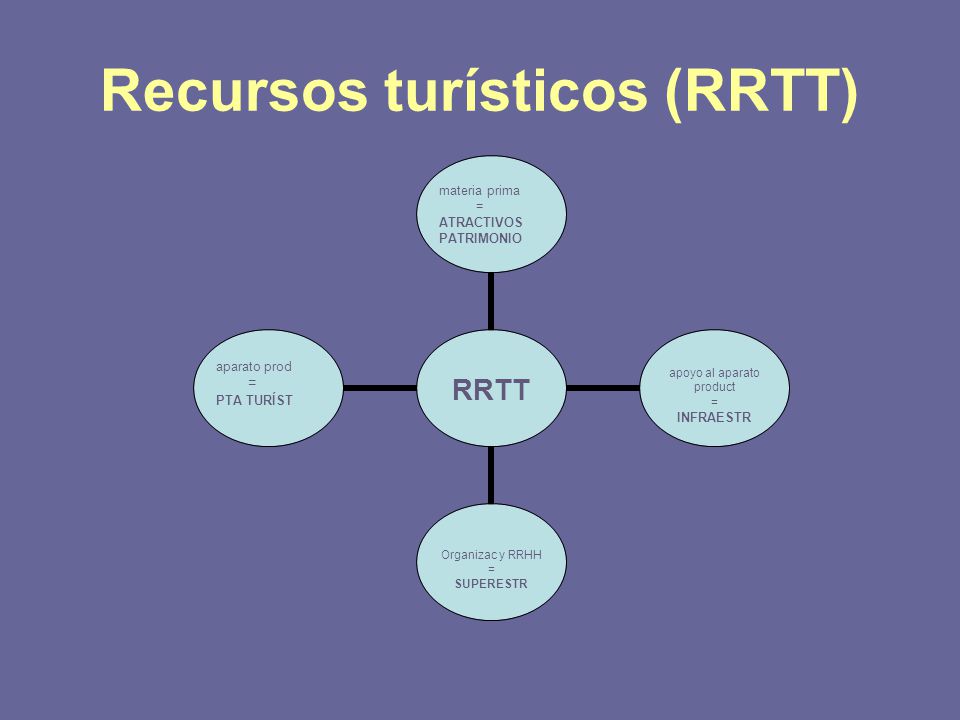 Recursos turísticos (RRTT)

materia prima
=
ATRACTIVOS
PATRIMONIO

aparato prod
=
PTA TURÍST

RRTT

apoyo al aparato
product
=
INFRAESTR

Organizac y RRHH
=
SUPERESTR